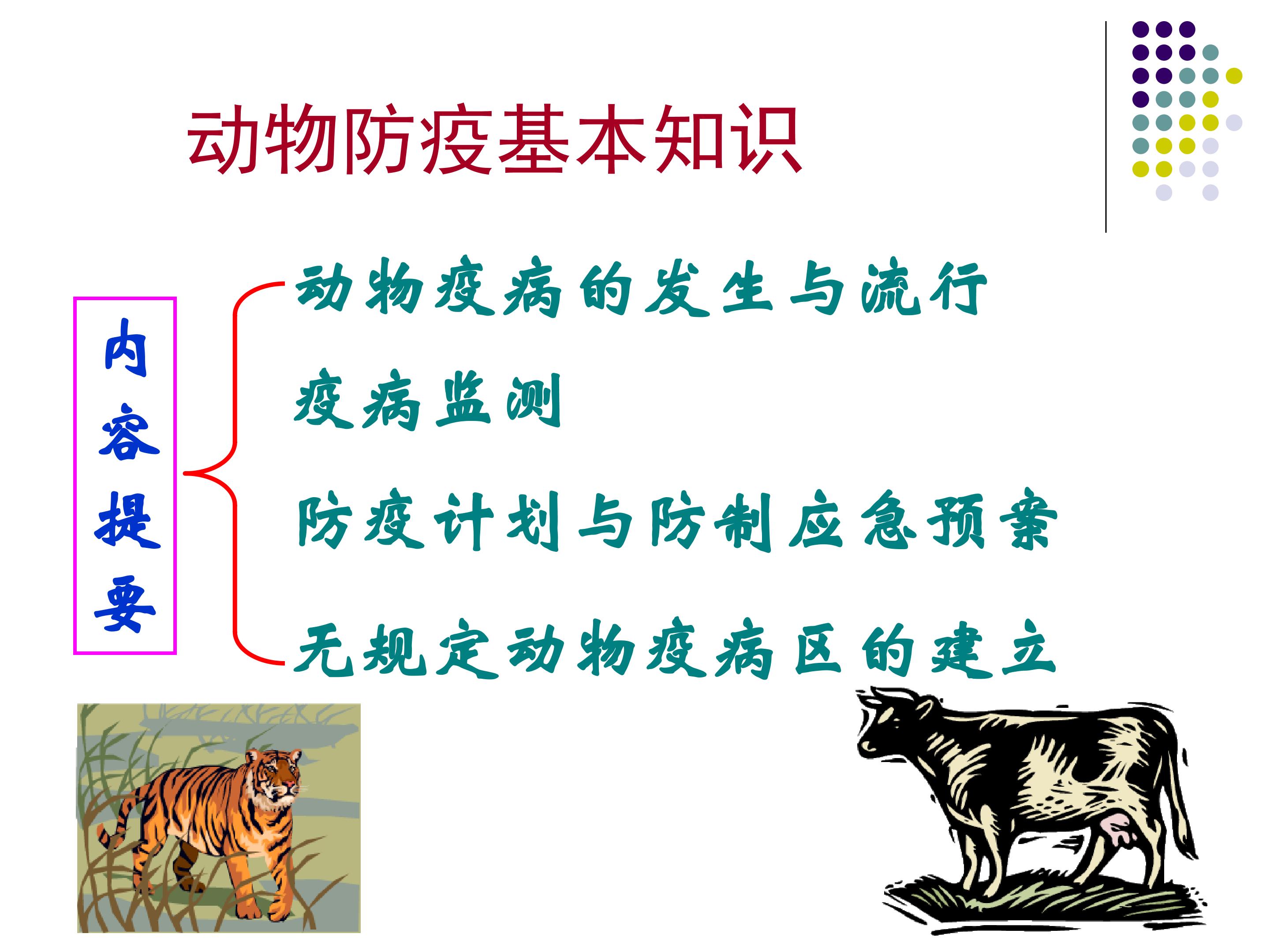 动物防疫基本知识

内容提要

动物疫病的发生与流行

疫病监测

防疫计划与防制应急预案

无规定动物疫病区的建立